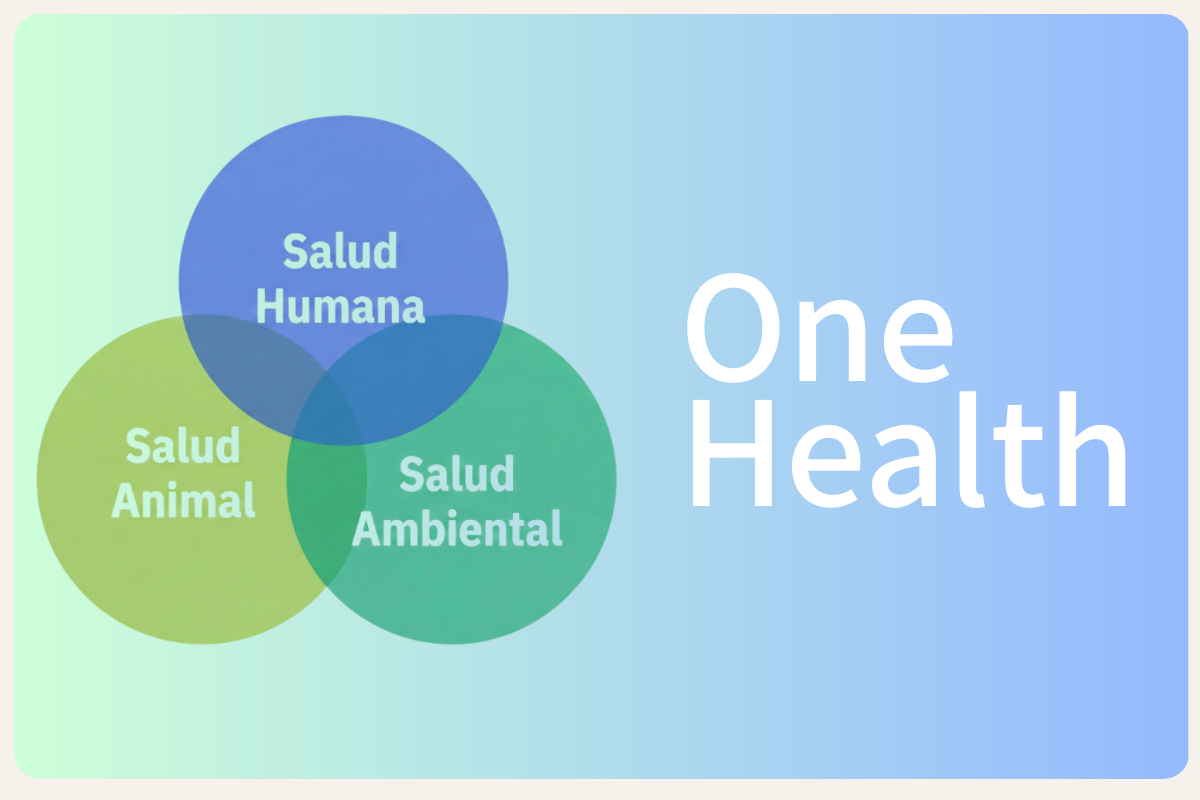 Salud Humana

Salud Animal

Salud Ambiental

One Health